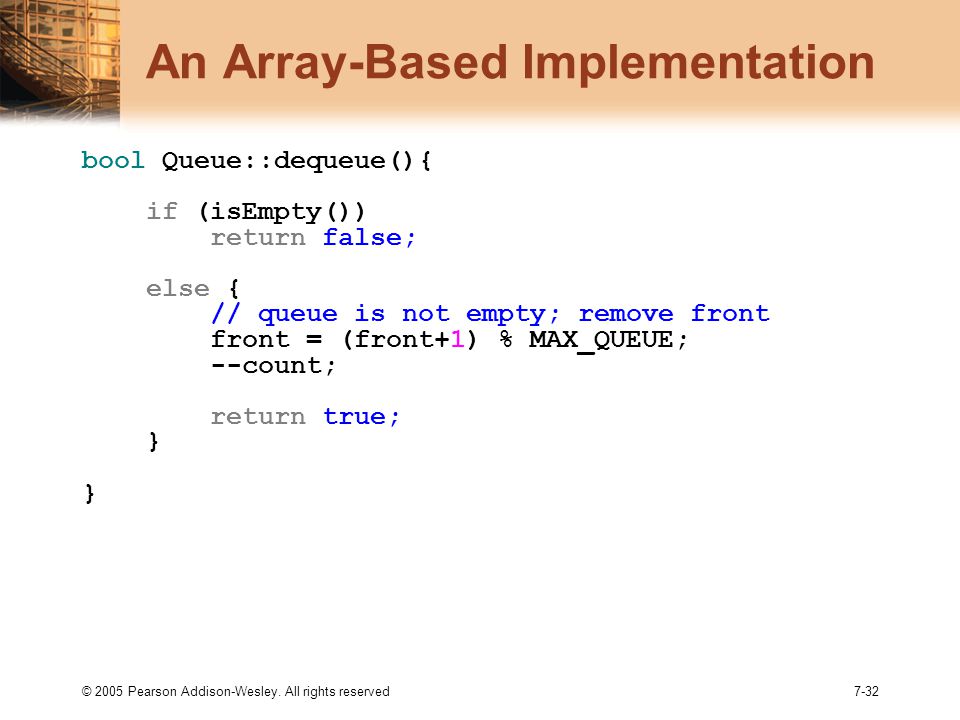 An Array-Based Implementation

bool Queue::dequeue(){

    if (isEmpty())
        return false;

    else {
        // queue is not empty; remove front
        front = (front+1) % MAX_QUEUE;
        --count;

        return true;
    }

}

© 2005 Pearson Addison-Wesley. All rights reserved

7-32